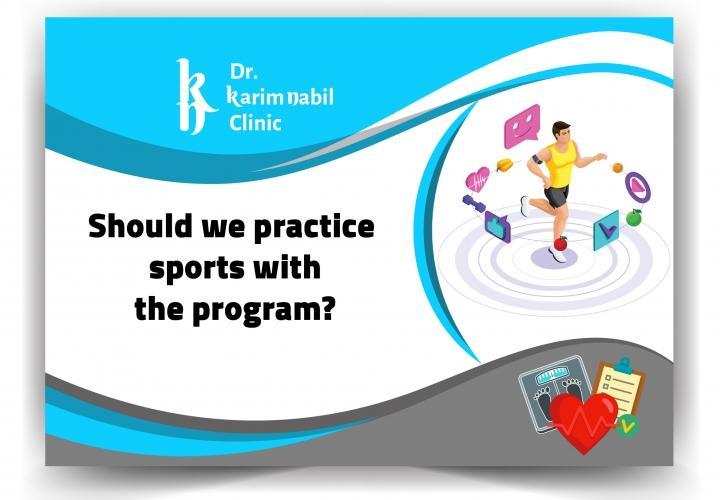 Dr.
karim nabil
Clinic

Should we practice sports with the program?